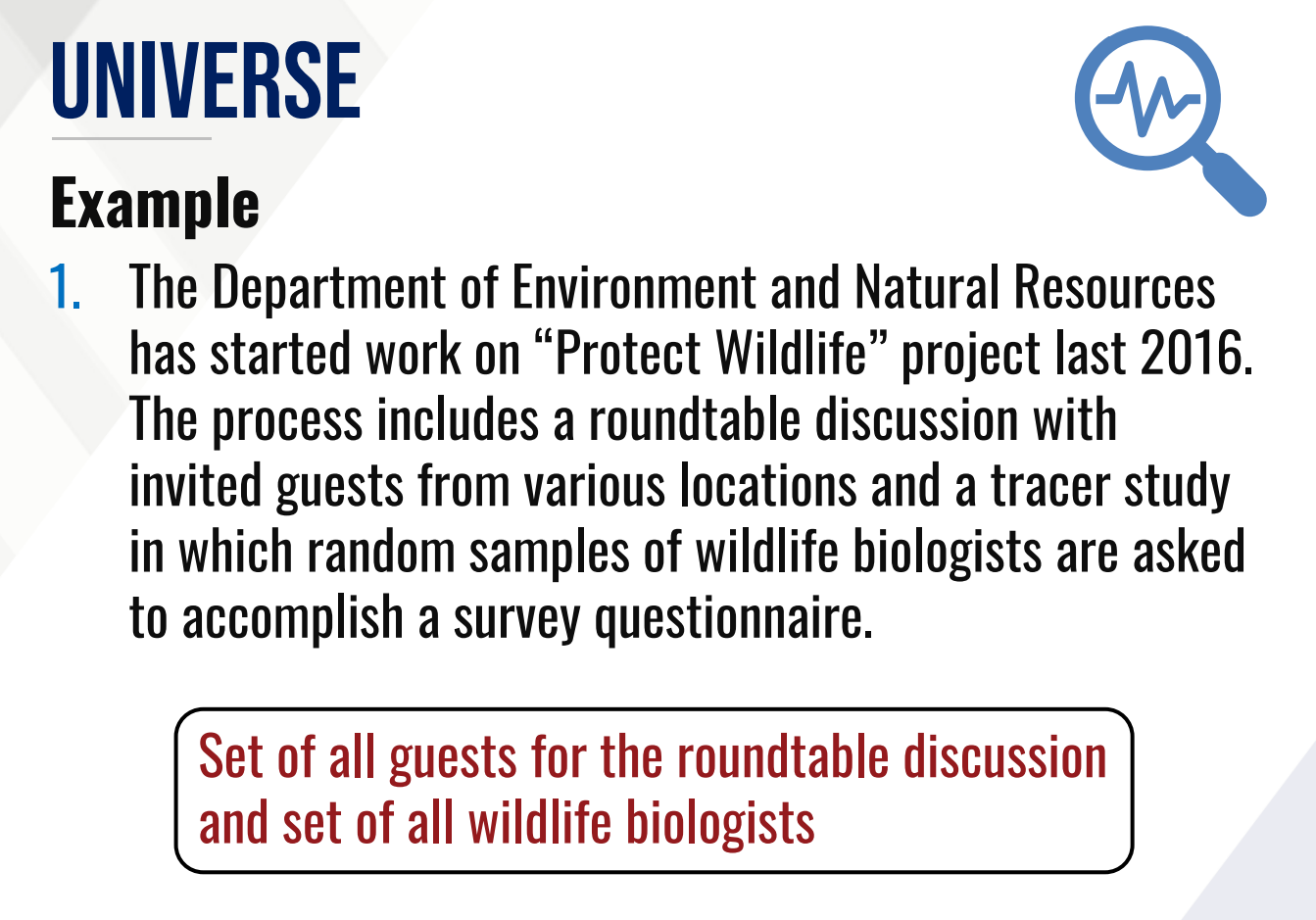 UNIVERSE

Example

1. The Department of Environment and Natural Resources has started work on “Protect Wildlife” project last 2016. The process includes a roundtable discussion with invited guests from various locations and a tracer study in which random samples of wildlife biologists are asked to accomplish a survey questionnaire.

Set of all guests for the roundtable discussion and set of all wildlife biologists